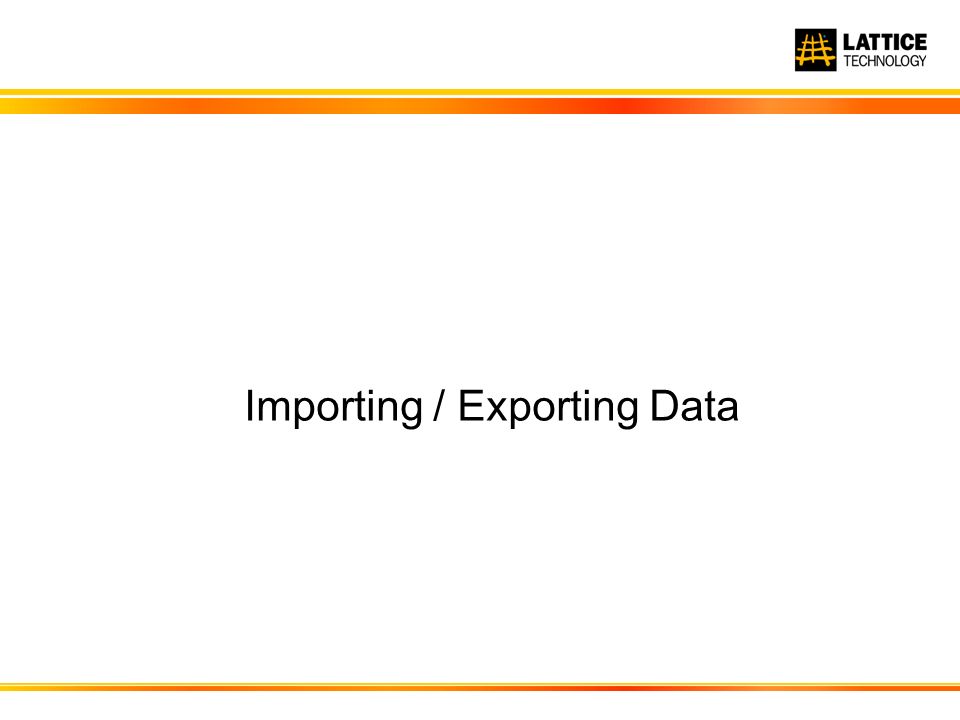 LATTICE
TECHNOLOGY

Importing / Exporting Data